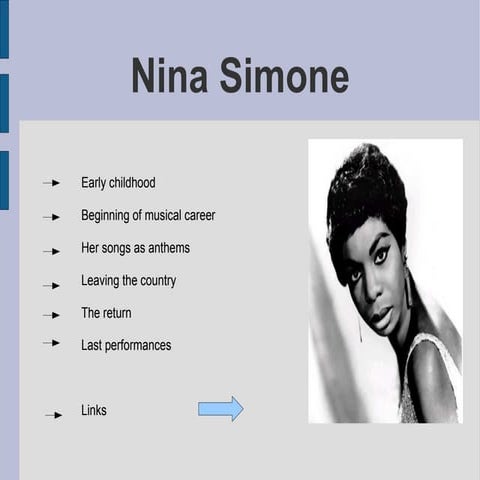 Nina Simone

Early childhood

Beginning of musical career

Her songs as anthems

Leaving the country

The return

Last performances

Links